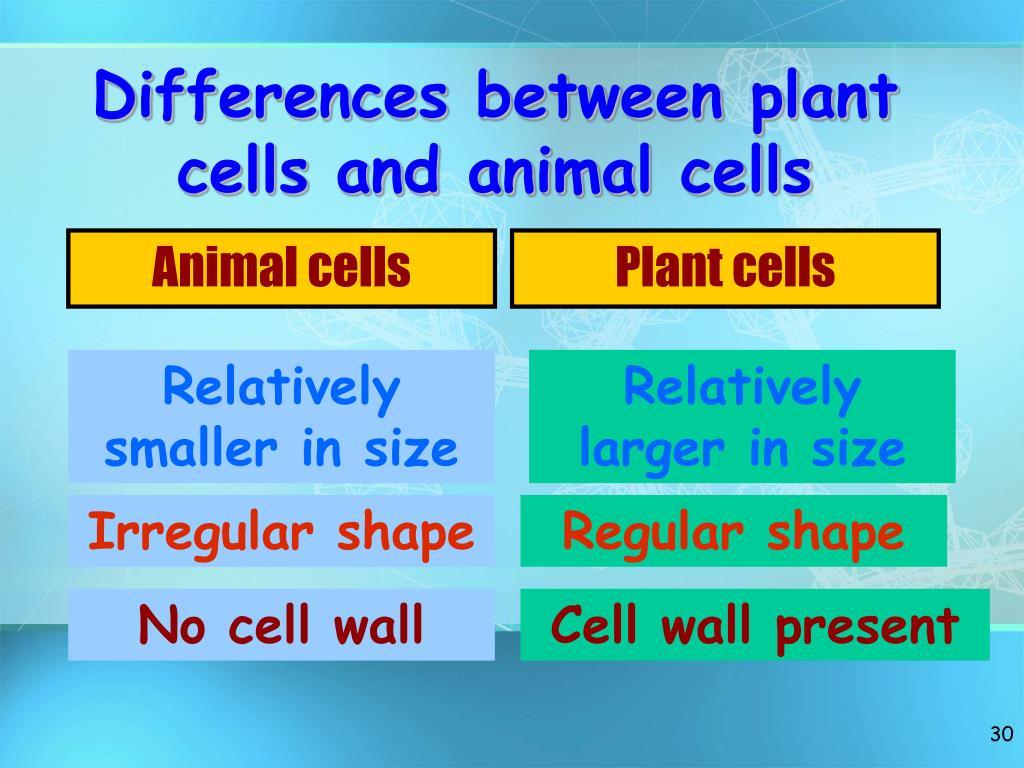 Differences between plant cells and animal cells

| Animal cells | Plant cells |
|---|---|
| Relatively smaller in size | Relatively larger in size |
| Irregular shape | Regular shape |
| No cell wall | Cell wall present |

30